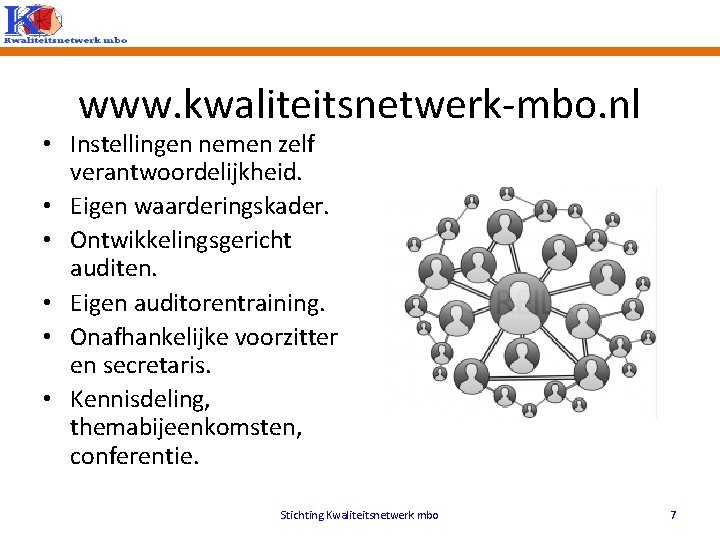 Kwaliteitsnetwerk mbo

www.kwaliteitsnetwerk-mbo.nl

• Instellingen nemen zelf verantwoordelijkheid.
• Eigen waarderingskader.
• Ontwikkelingsgericht auditen.
• Eigen auditorentraining.
• Onafhankelijke voorzitter en secretaris.
• Kennisdeling, themabijeenkomsten, conferentie.

Stichting Kwaliteitsnetwerk mbo 7